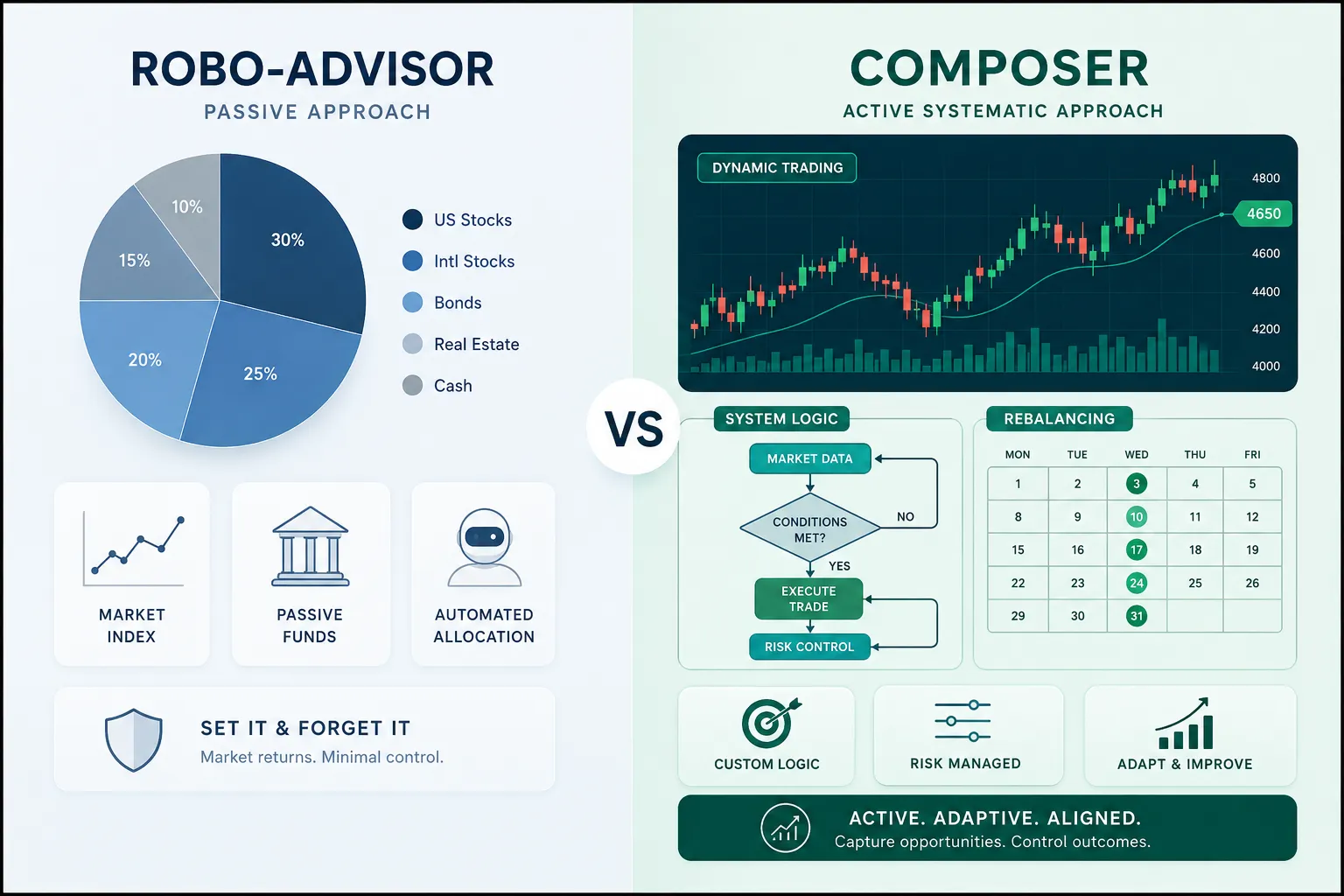 ROBO-ADVISOR
PASSIVE APPROACH

10%
30%
15%
20%
25%

US Stocks
Intl Stocks
Bonds
Real Estate
Cash

MARKET INDEX

PASSIVE FUNDS

AUTOMATED ALLOCATION

SET IT & FORGET IT
Market returns. Minimal control.

VS

COMPOSER
ACTIVE SYSTEMATIC APPROACH

DYNAMIC TRADING

4800
4650
4600
4400
4200
4000

SYSTEM LOGIC

MARKET DATA
CONDITIONS MET?
NO
YES
EXECUTE TRADE
RISK CONTROL

REBALANCING

| MON | TUE | WED | THU | FRI |
|---|---|---|---|---|
| 1 | 2 | 3 | 4 | 5 |
| 8 | 9 | 10 | 11 | 12 |
| 15 | 16 | 17 | 18 | 19 |
| 22 | 23 | 24 | 25 | 26 |
| 29 | 30 | 31 | | |

CUSTOM LOGIC

RISK MANAGED

ADAPT & IMPROVE

ACTIVE. ADAPTIVE. ALIGNED.
Capture opportunities. Control outcomes.